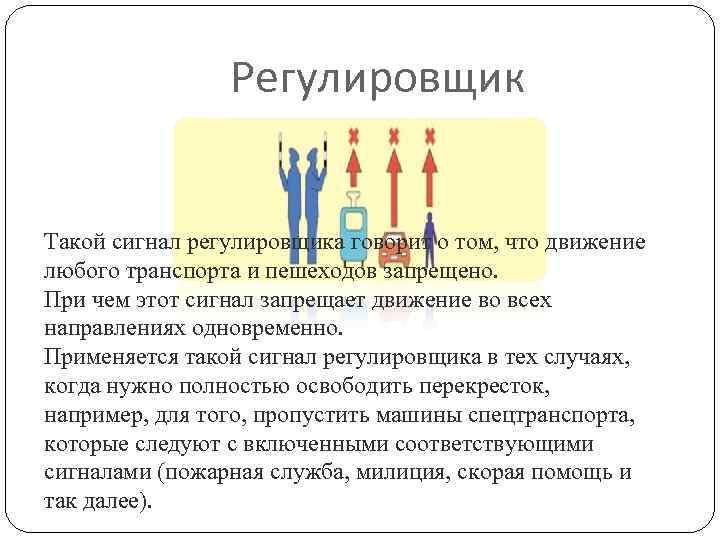 Регулировщик

Такой сигнал регулировщика говорит о том, что движение любого транспорта и пешеходов запрещено.
При чем этот сигнал запрещает движение во всех направлениях одновременно.
Применяется такой сигнал регулировщика в тех случаях, когда нужно полностью освободить перекресток, например, для того, пропустить машины спецтранспорта, которые следуют с включенными соответствующими сигналами (пожарная служба, милиция, скорая помощь и так далее).